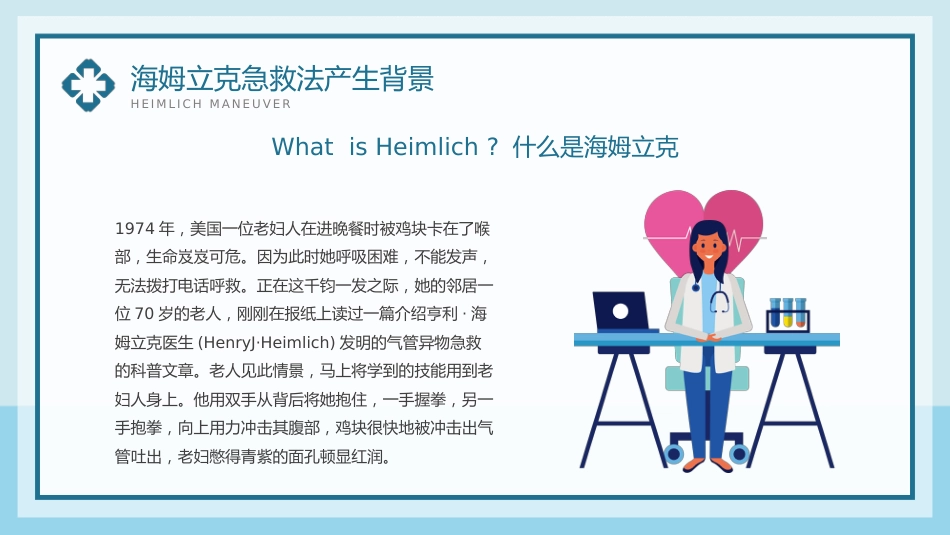 海姆立克急救法产生背景
HEIMLICH MANEUVER

What is Heimlich ? 什么是海姆立克

1974 年，美国一位老妇人在进晚餐时被鸡块卡在了喉部，生命岌岌可危。因为此时她呼吸困难，不能发声，无法拨打电话呼救。正在这千钧一发之际，她的邻居一位 70 岁的老人，刚刚在报纸上读过一篇介绍亨利 · 海姆立克医生 (HenryJ·Heimlich) 发明的气管异物急救的科普文章。老人见此情景，马上将学到的技能用到老妇人身上。他用双手从背后将她抱住，一手握拳，另一手抱拳，向上用力冲击其腹部，鸡块很快地被冲击出气管吐出，老妇憋得青紫的面孔顿显红润。